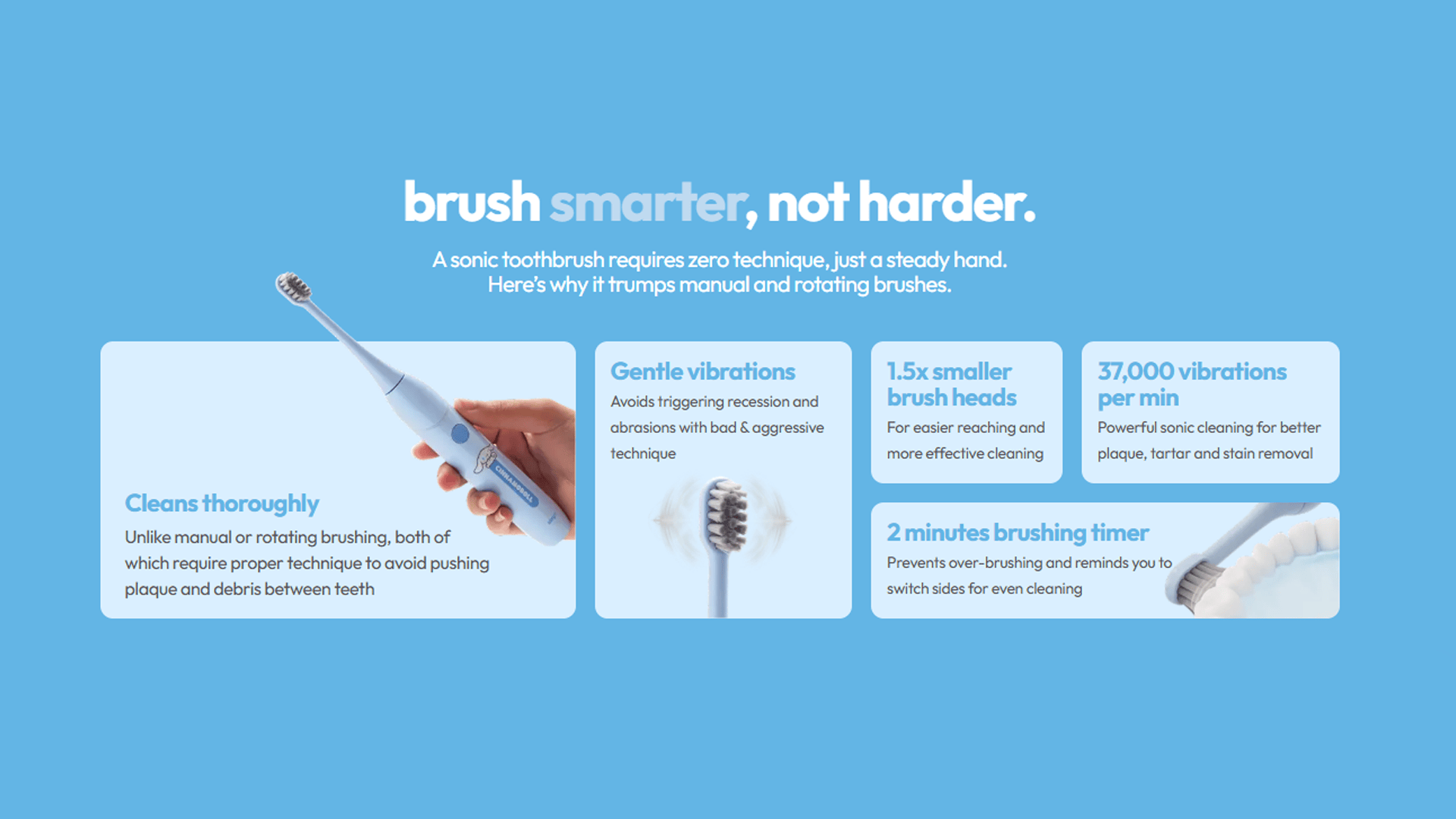 brush smarter, not harder.

A sonic toothbrush requires zero technique, just a steady hand. Here's why it trumps manual and rotating brushes.

CINNAMOROLL

Cleans thoroughly

Unlike manual or rotating brushing, both of which require proper technique to avoid pushing plaque and debris between teeth

Gentle vibrations

Avoids triggering recession and abrasions with bad & aggressive technique

1.5x smaller brush heads

For easier reaching and more effective cleaning

37,000 vibrations per min

Powerful sonic cleaning for better plaque, tartar and stain removal

2 minutes brushing timer

Prevents over-brushing and reminds you to switch sides for even cleaning